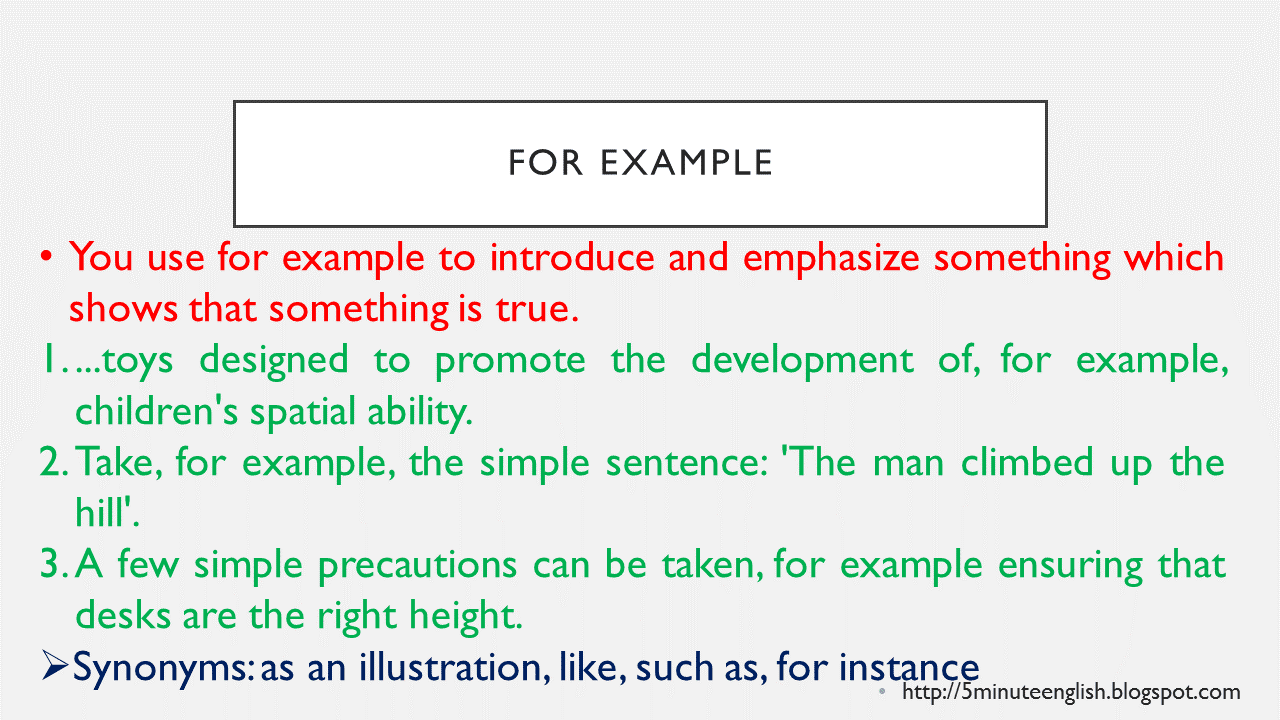 FOR EXAMPLE

• You use for example to introduce and emphasize something which shows that something is true.

1. ...toys designed to promote the development of, for example, children's spatial ability.

2. Take, for example, the simple sentence: 'The man climbed up the hill'.

3. A few simple precautions can be taken, for example ensuring that desks are the right height.

➢ Synonyms: as an illustration, like, such as, for instance

• http://5minuteenglish.blogspot.com